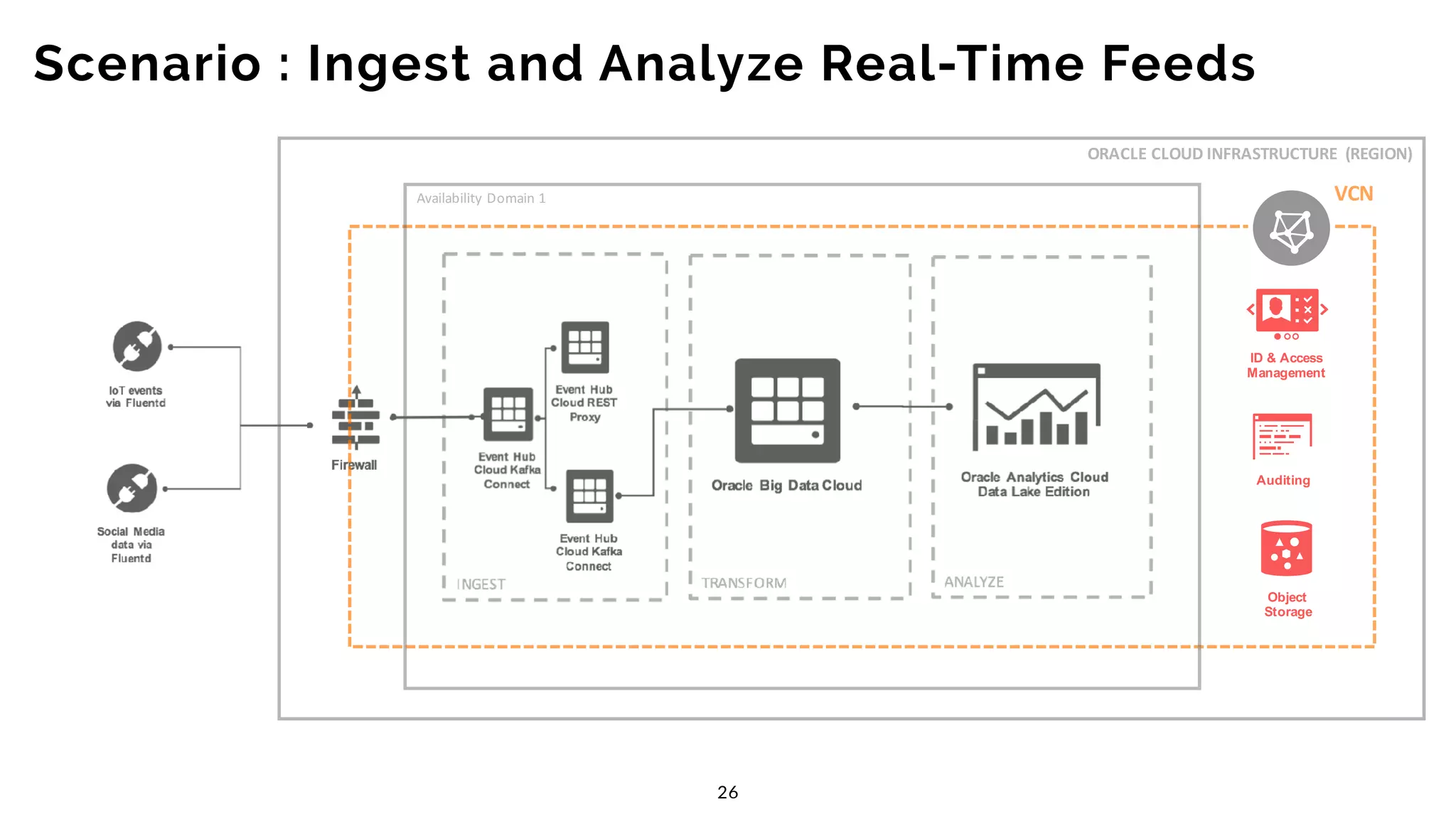 Scenario : Ingest and Analyze Real-Time Feeds

ORACLE CLOUD INFRASTRUCTURE (REGION)

Availability Domain 1

VCN

IoT events via Fluentd

Social Media data via Fluentd

Firewall

Event Hub Cloud Kafka Connect

Event Hub Cloud REST Proxy

Event Hub Cloud Kafka Connect

INGEST

Oracle Big Data Cloud

TRANSFORM

Oracle Analytics Cloud Data Lake Edition

ANALYZE

ID & Access Management

Auditing

Object Storage

26